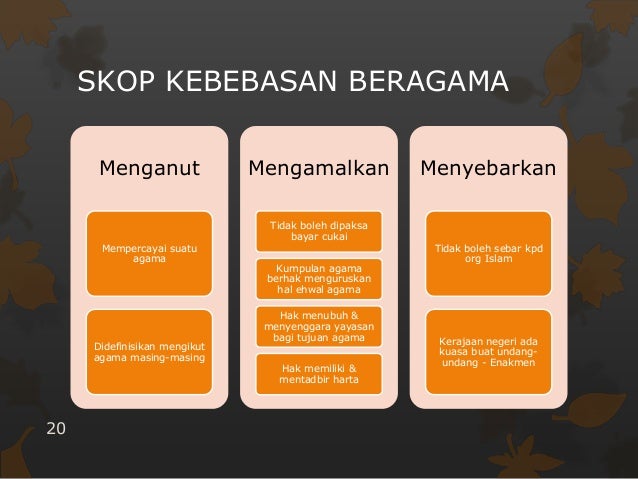 SKOP KEBEBASAN BERAGAMA

Menganut

Mempercayai suatu agama

Didefinisikan mengikut agama masing-masing

Mengamalkan

Tidak boleh dipaksa bayar cukai

Kumpulan agama berhak menguruskan hal ehwal agama

Hak menubuh & menyenggara yayasan bagi tujuan agama

Hak memiliki & mentadbir harta

Menyebarkan

Tidak boleh sebar kpd org Islam

Kerajaan negeri ada kuasa buat undang-undang - Enakmen

20